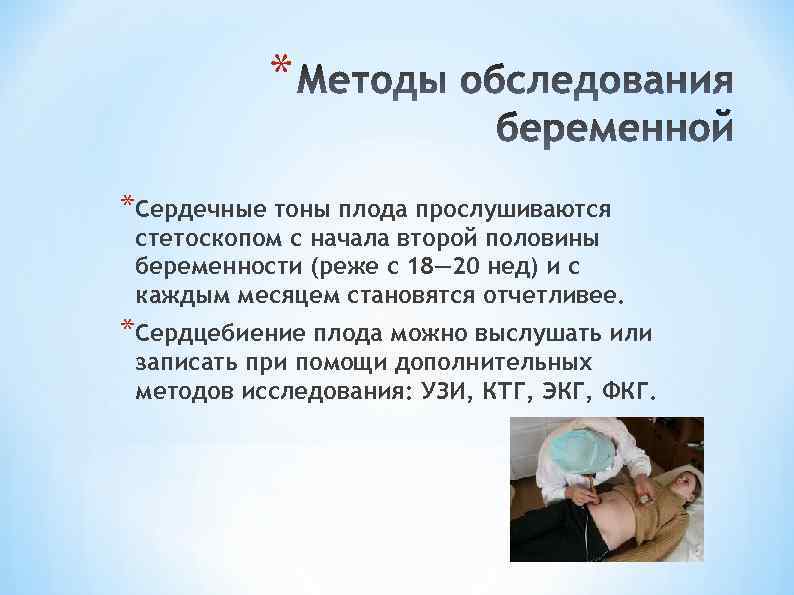 *Методы обследования беременной

*Сердечные тоны плода прослушиваются стетоскопом с начала второй половины беременности (реже с 18—20 нед) и с каждым месяцем становятся отчетливее.

*Сердцебиение плода можно выслушать или записать при помощи дополнительных методов исследования: УЗИ, КТГ, ЭКГ, ФКГ.